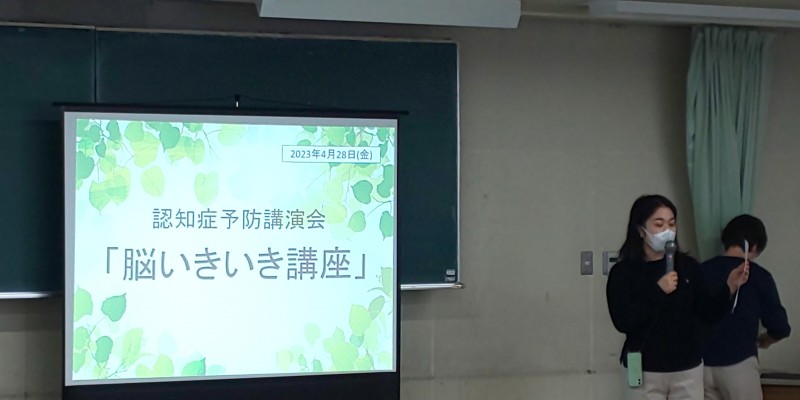 2023年4月28日(金)

認知症予防講演会

「脳いきいき講座」